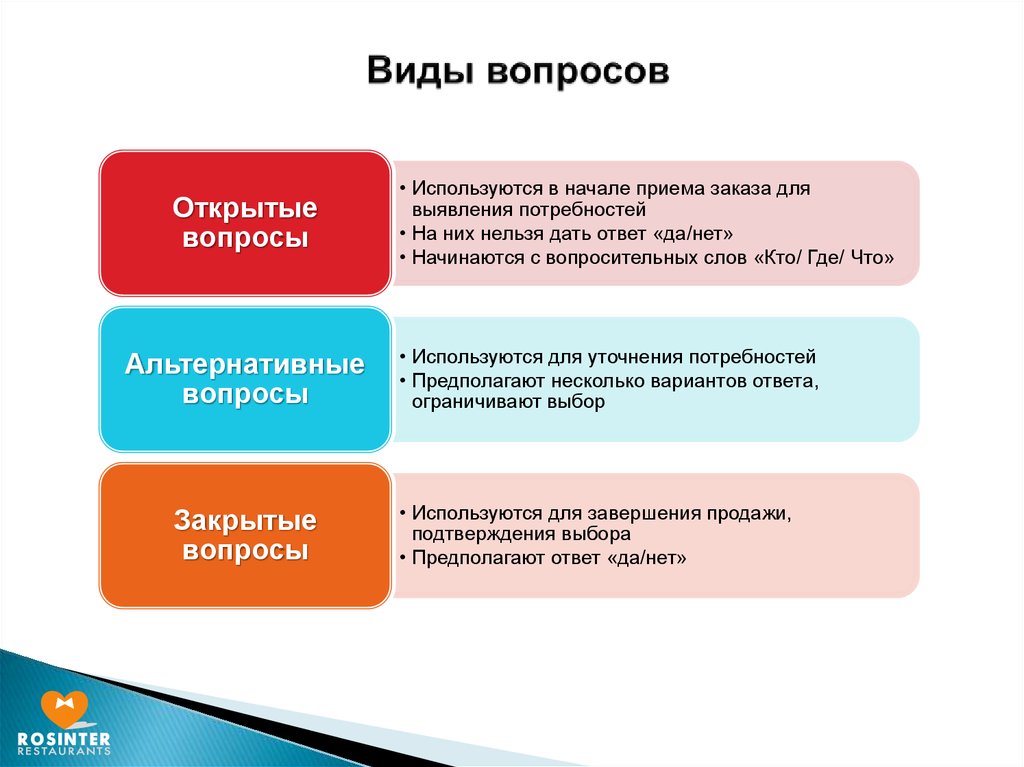 Виды вопросов

Открытые вопросы

• Используются в начале приема заказа для выявления потребностей
• На них нельзя дать ответ «да/нет»
• Начинаются с вопросительных слов «Кто/ Где/ Что»

Альтернативные вопросы

• Используются для уточнения потребностей
• Предполагают несколько вариантов ответа, ограничивают выбор

Закрытые вопросы

• Используются для завершения продажи, подтверждения выбора
• Предполагают ответ «да/нет»

ROSINTER RESTAURANTS